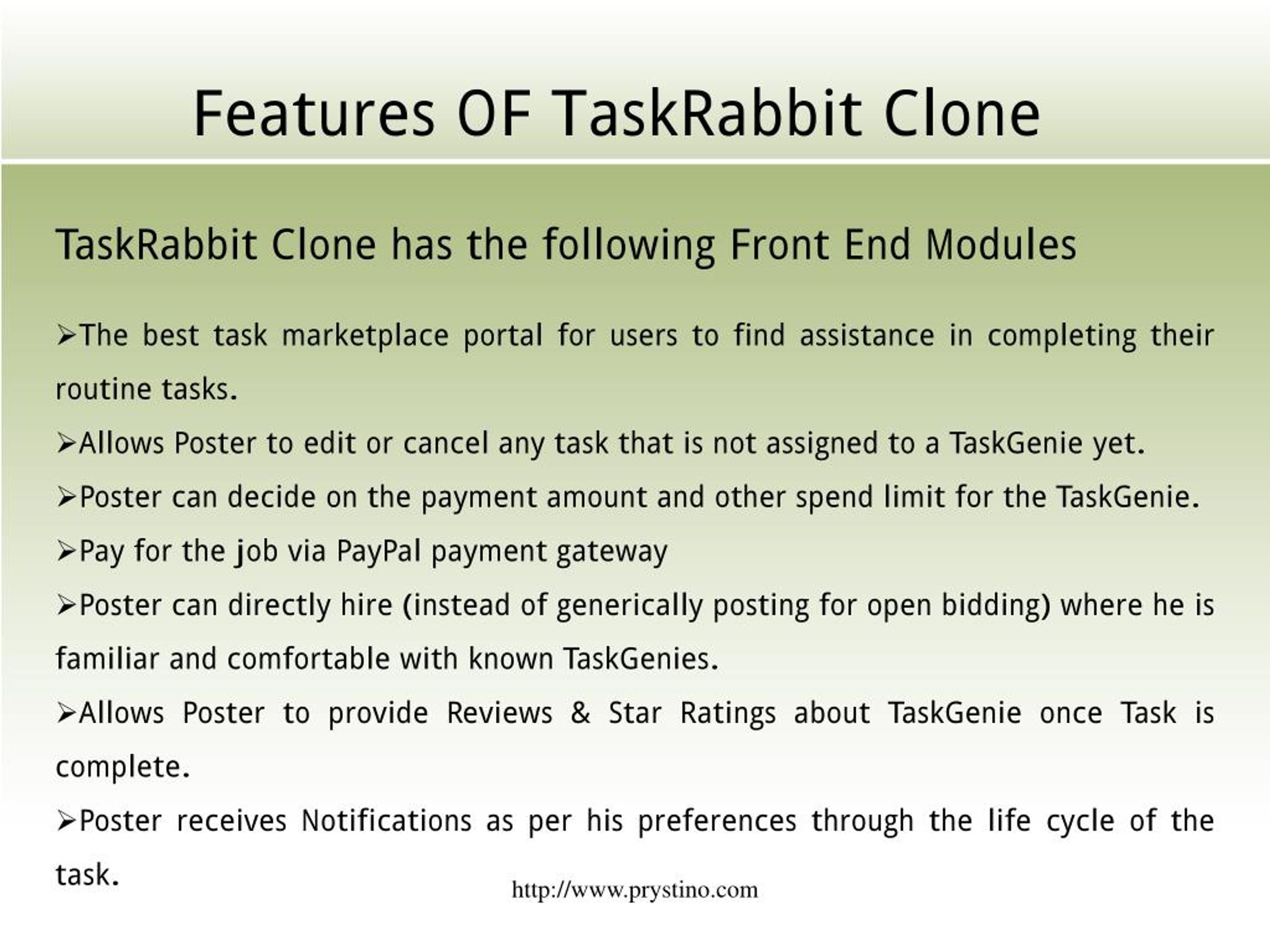 Features OF TaskRabbit Clone

TaskRabbit Clone has the following Front End Modules

➢The best task marketplace portal for users to find assistance in completing their routine tasks.

➢Allows Poster to edit or cancel any task that is not assigned to a TaskGenie yet.

➢Poster can decide on the payment amount and other spend limit for the TaskGenie.

➢Pay for the job via PayPal payment gateway

➢Poster can directly hire (instead of generically posting for open bidding) where he is familiar and comfortable with known TaskGenies.

➢Allows Poster to provide Reviews & Star Ratings about TaskGenie once Task is complete.

➢Poster receives Notifications as per his preferences through the life cycle of the task.

http://www.prystino.com